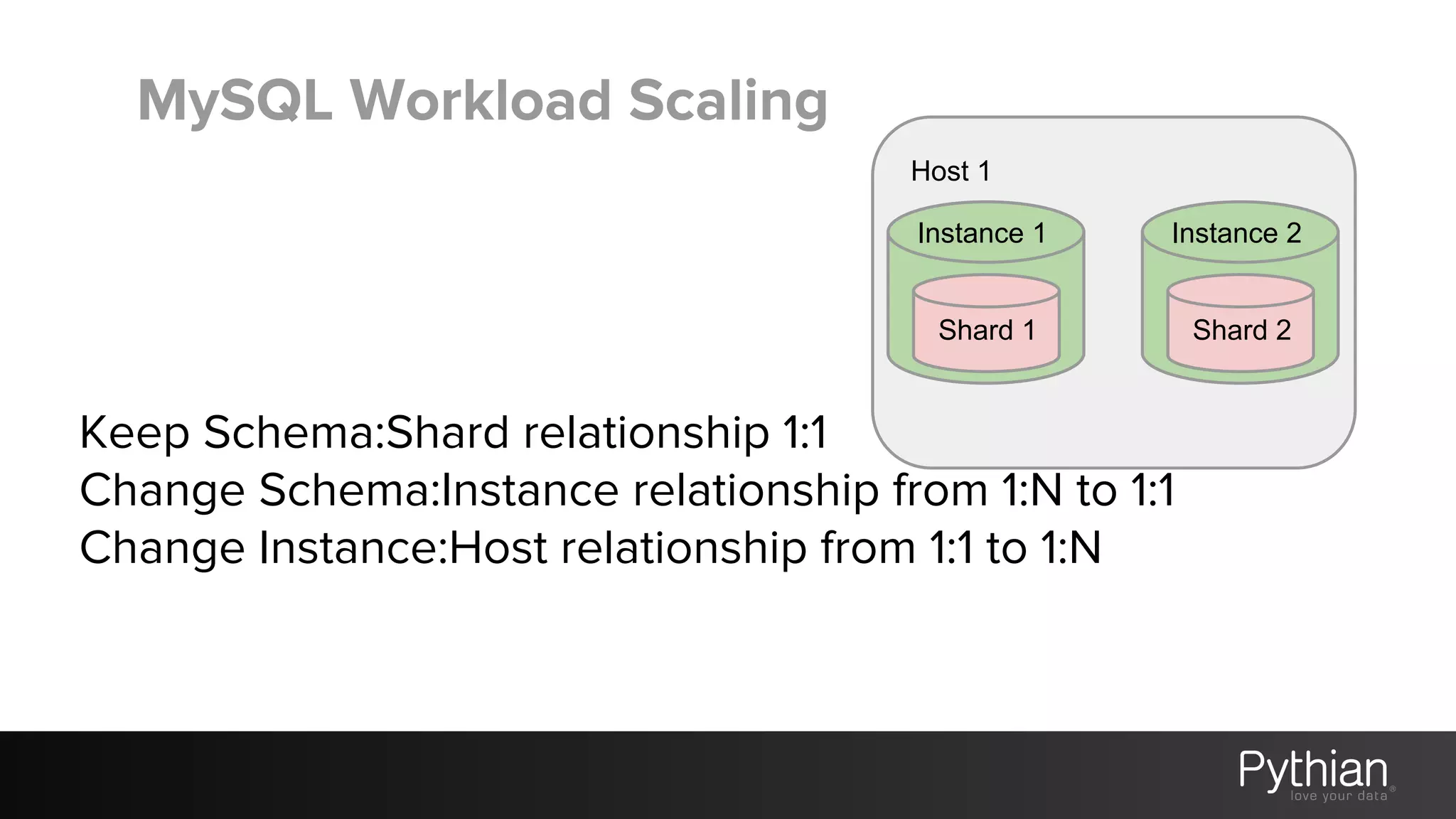 MySQL Workload Scaling

Host 1

Instance 1

Shard 1

Instance 2

Shard 2

Keep Schema:Shard relationship 1:1
Change Schema:Instance relationship from 1:N to 1:1
Change Instance:Host relationship from 1:1 to 1:N

Pythian
love your data